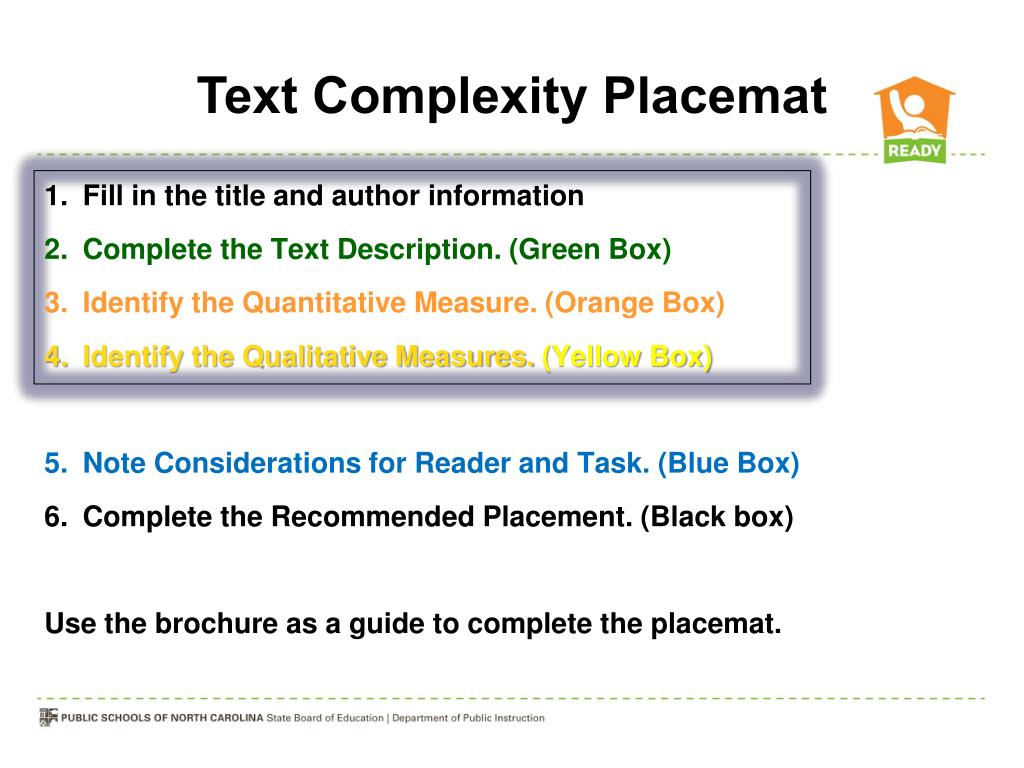 Text Complexity Placemat

READY

1. Fill in the title and author information
2. Complete the Text Description. (Green Box)
3. Identify the Quantitative Measure. (Orange Box)
4. Identify the Qualitative Measures. (Yellow Box)

5. Note Considerations for Reader and Task. (Blue Box)
6. Complete the Recommended Placement. (Black box)

Use the brochure as a guide to complete the placemat.

PUBLIC SCHOOLS OF NORTH CAROLINA State Board of Education | Department of Public Instruction